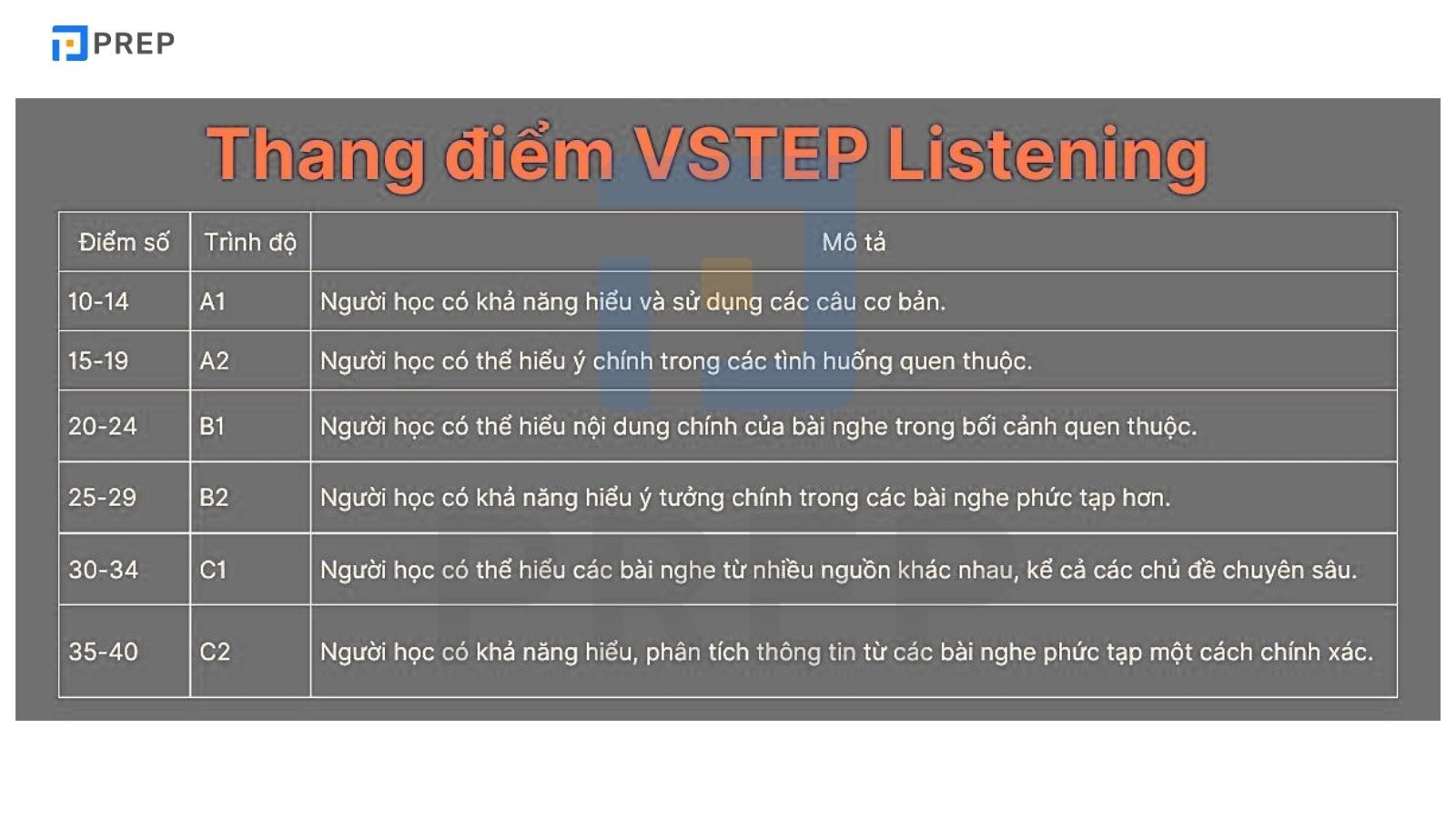 PREP

Thang điểm VSTEP Listening

| Điểm số | Trình độ | Mô tả |
|---|---|---|
| 10-14 | A1 | Người học có khả năng hiểu và sử dụng các câu cơ bản. |
| 15-19 | A2 | Người học có thể hiểu ý chính trong các tình huống quen thuộc. |
| 20-24 | B1 | Người học có thể hiểu nội dung chính của bài nghe trong bối cảnh quen thuộc. |
| 25-29 | B2 | Người học có khả năng hiểu ý tưởng chính trong các bài nghe phức tạp hơn. |
| 30-34 | C1 | Người học có thể hiểu các bài nghe từ nhiều nguồn khác nhau, kể cả các chủ đề chuyên sâu. |
| 35-40 | C2 | Người học có khả năng hiểu, phân tích thông tin từ các bài nghe phức tạp một cách chính xác. |